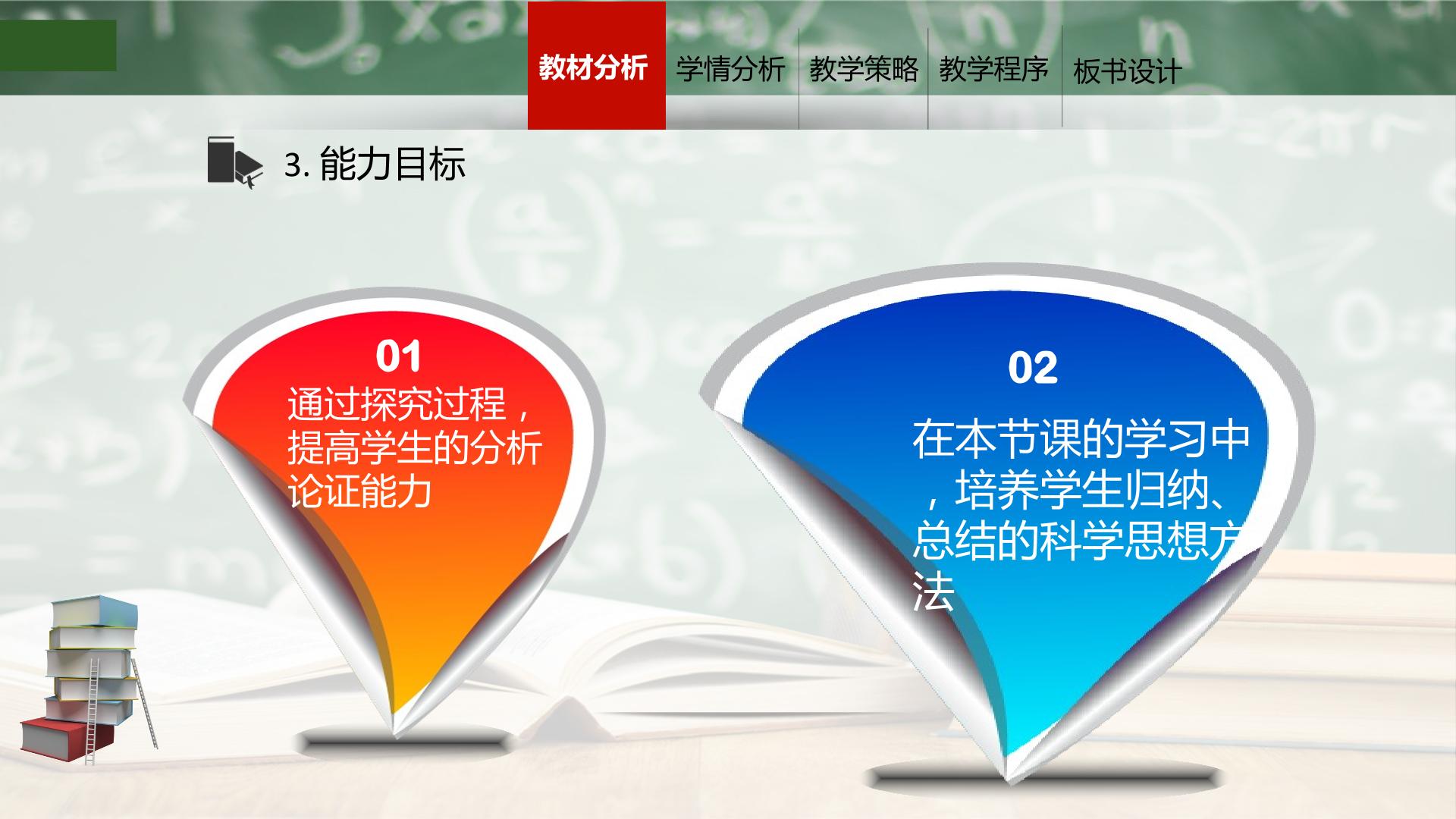 教材分析 学情分析 教学策略 教学程序 板书设计

3. 能力目标

01
通过探究过程，提高学生的分析论证能力

02
在本节课的学习中，培养学生归纳、总结的科学思想方法